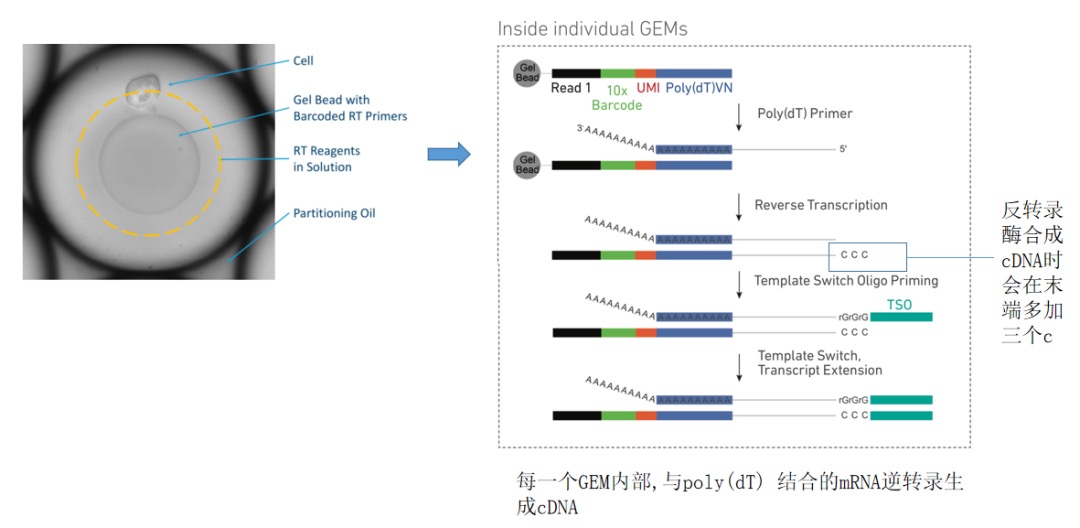 Cell

Gel Bead with Barcoded RT Primers

RT Reagents in Solution

Partitioning Oil

Inside individual GEMs

Gel Bead

Read 1

10x Barcode

UMI

Poly(dT)VN

Poly(dT) Primer

3' AAAAAAAAAA AAAAAAAAAA

5'

Gel Bead

Reverse Transcription

AAAAAAAAAA AAAAAAAAAA

C C C

Template Switch Oligo Priming

AAAAAAAAAA AAAAAAAAAA

rGrGrG

TSO

C C C

Template Switch, Transcript Extension

AAAAAAAAAA AAAAAAAAAA

rGrGrG

C C C

反转录酶合成cDNA时会在末端多加三个c

每一个GEM内部,与poly(dT) 结合的mRNA逆转录生成cDNA